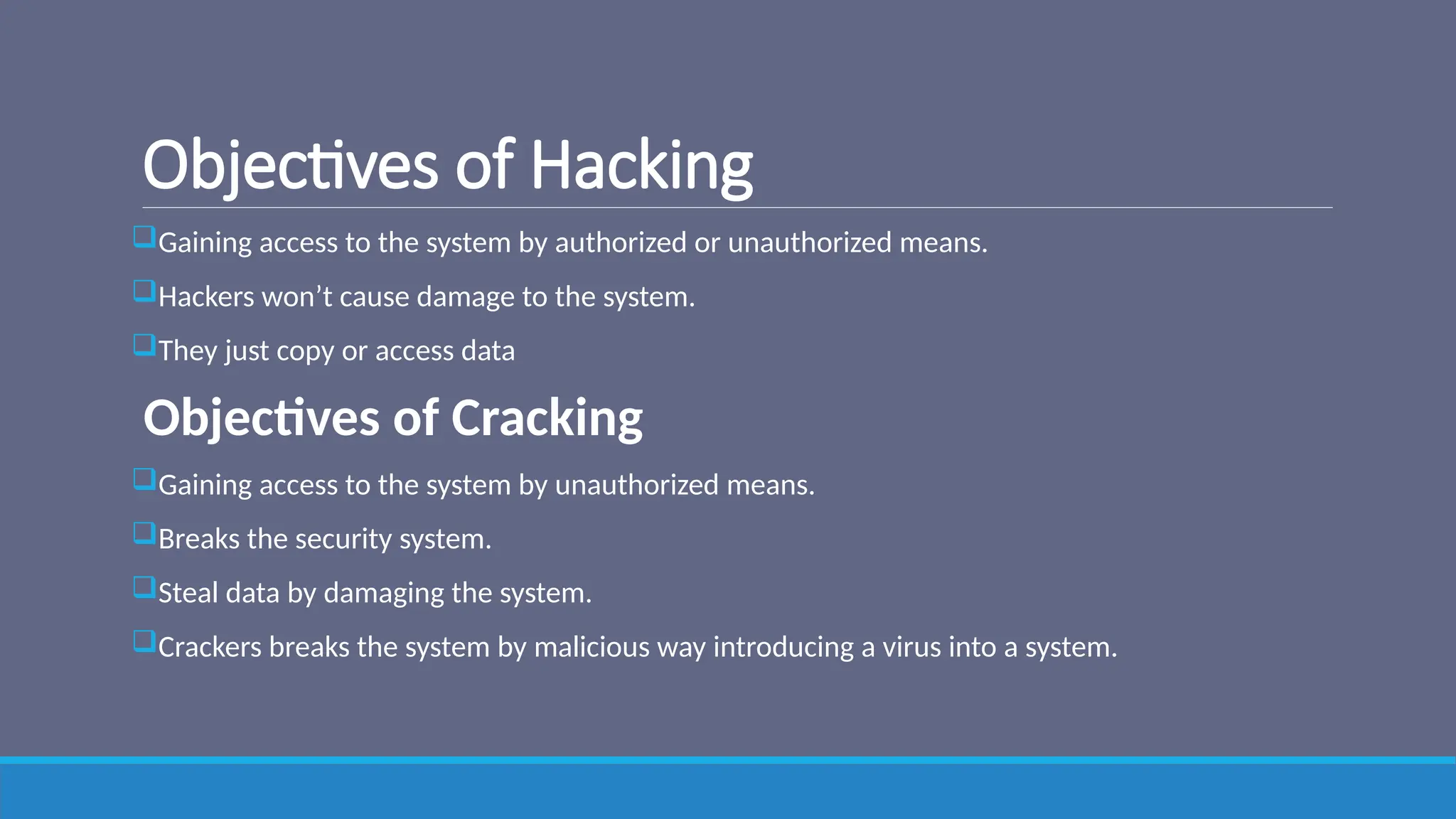 Objectives of Hacking

❑Gaining access to the system by authorized or unauthorized means.

❑Hackers won’t cause damage to the system.

❑They just copy or access data

Objectives of Cracking

❑Gaining access to the system by unauthorized means.

❑Breaks the security system.

❑Steal data by damaging the system.

❑Crackers breaks the system by malicious way introducing a virus into a system.